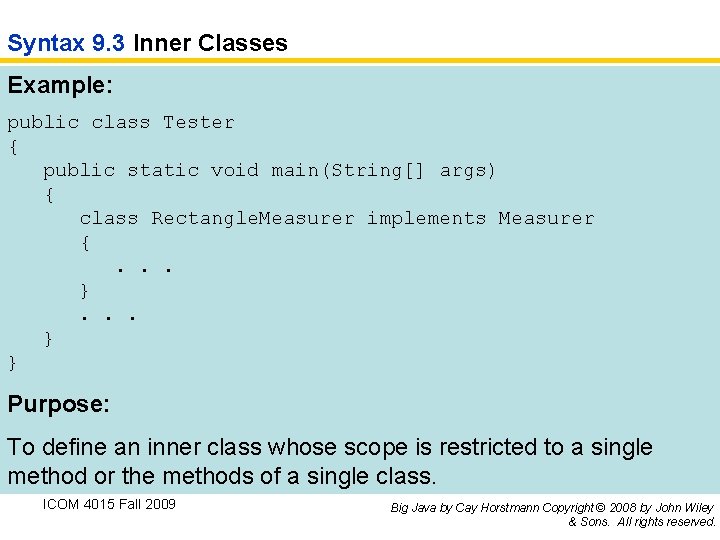 Syntax 9.3 Inner Classes

Example:

public class Tester
{
   public static void main(String[] args)
   {
      class RectangleMeasurer implements Measurer
      {
         . . .
      }
      . . .
   }
}

Purpose:

To define an inner class whose scope is restricted to a single method or the methods of a single class.

ICOM 4015 Fall 2009

Big Java by Cay Horstmann Copyright © 2008 by John Wiley & Sons. All rights reserved.